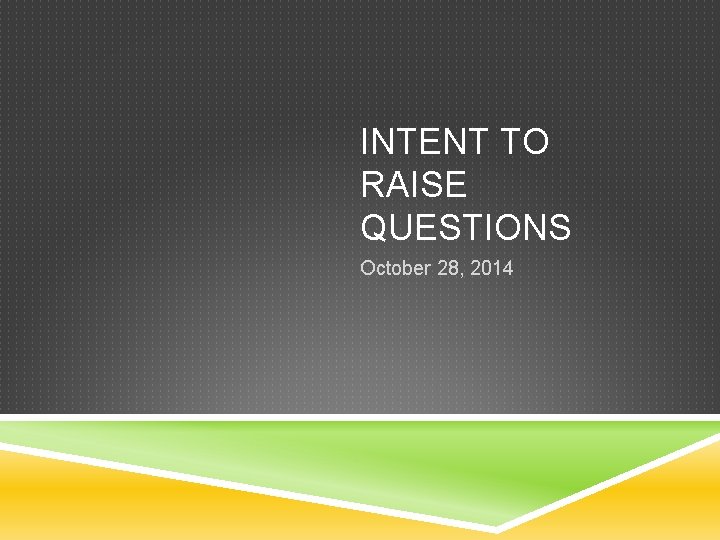 INTENT TO RAISE QUESTIONS

October 28, 2014